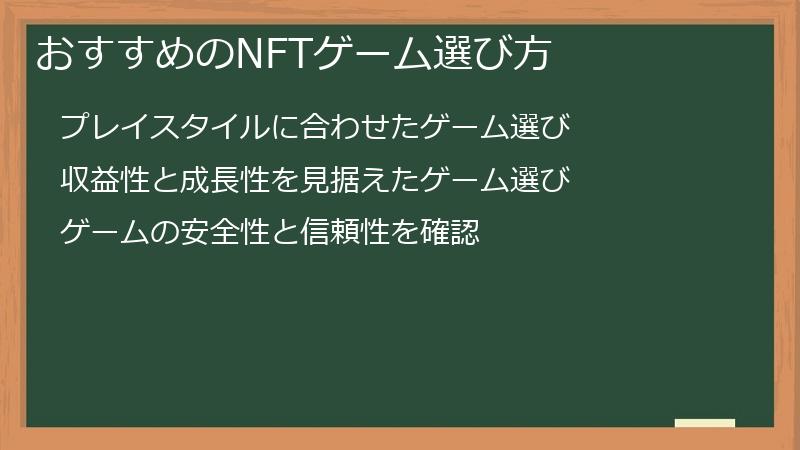 おすすめのNFTゲーム選び方

プレイスタイルに合わせたゲーム選び

収益性と成長性を見据えたゲーム選び

ゲームの安全性と信頼性を確認